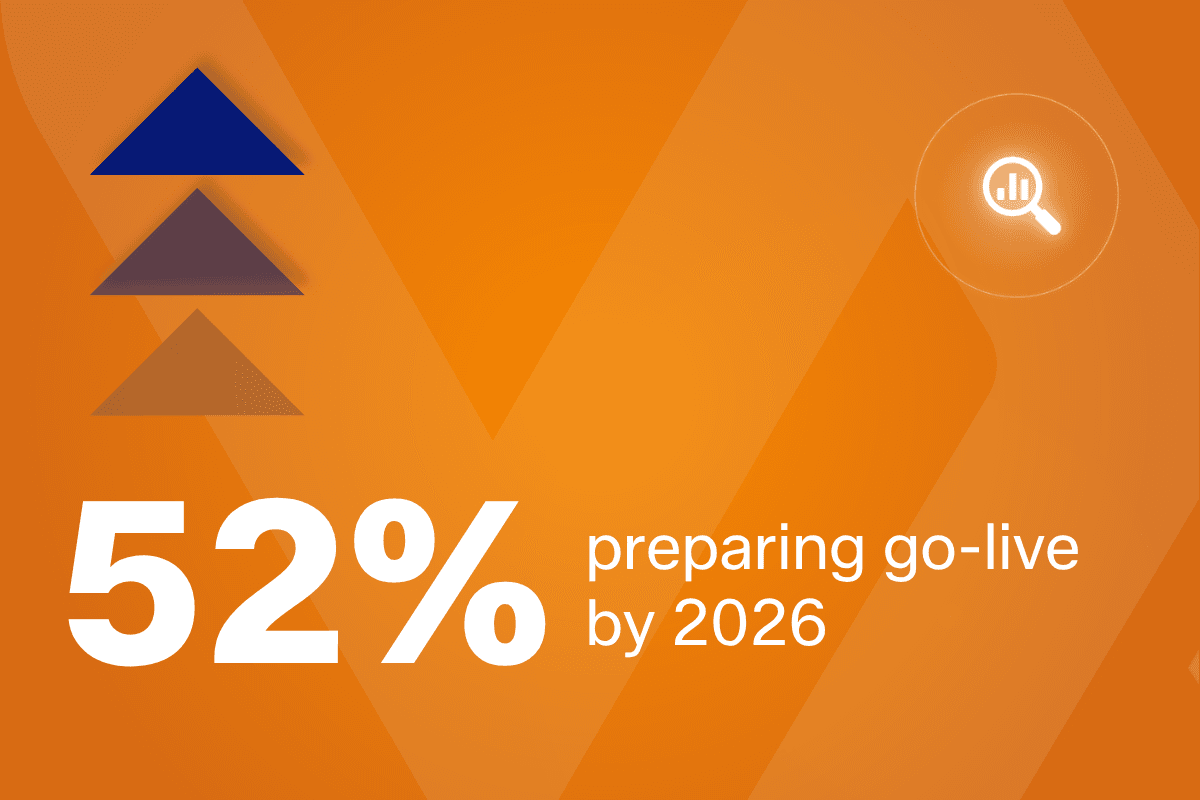 52% preparing go-live by 2026